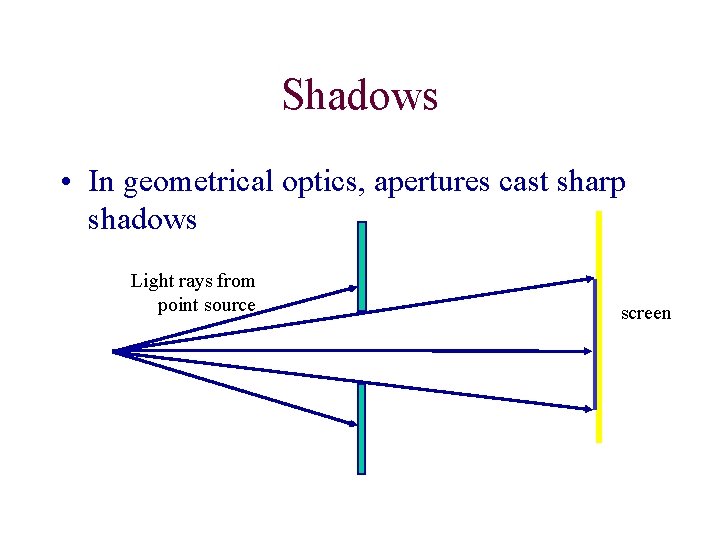 Shadows

• In geometrical optics, apertures cast sharp shadows

Light rays from point source

screen